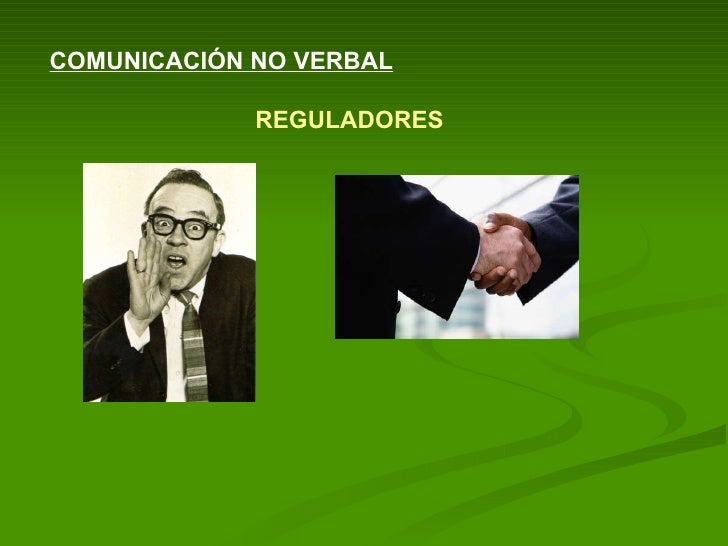 COMUNICACIÓN NO VERBAL

REGULADORES